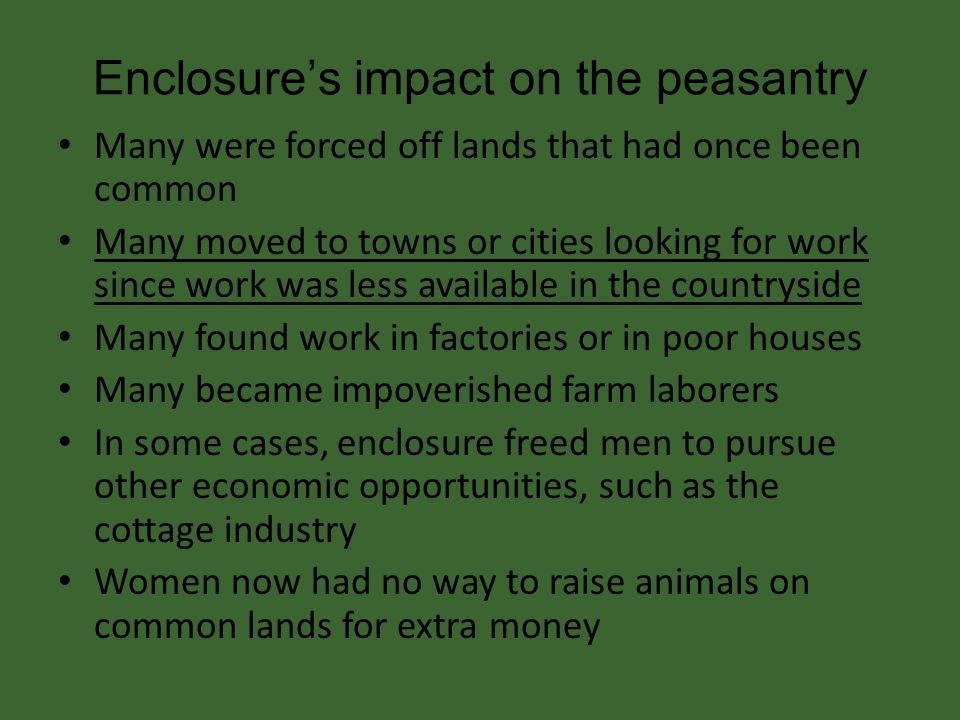 Enclosure’s impact on the peasantry

• Many were forced off lands that had once been common
• Many moved to towns or cities looking for work since work was less available in the countryside
• Many found work in factories or in poor houses
• Many became impoverished farm laborers
• In some cases, enclosure freed men to pursue other economic opportunities, such as the cottage industry
• Women now had no way to raise animals on common lands for extra money